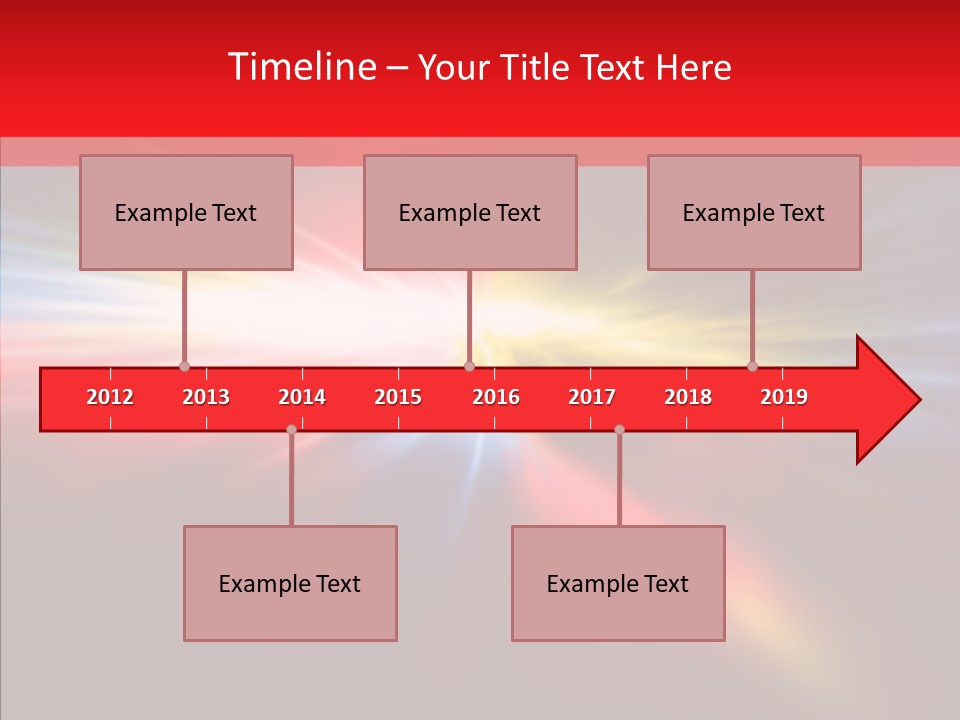 Timeline – Your Title Text Here

Example Text

Example Text

Example Text

2012 2013 2014 2015 2016 2017 2018 2019

Example Text

Example Text